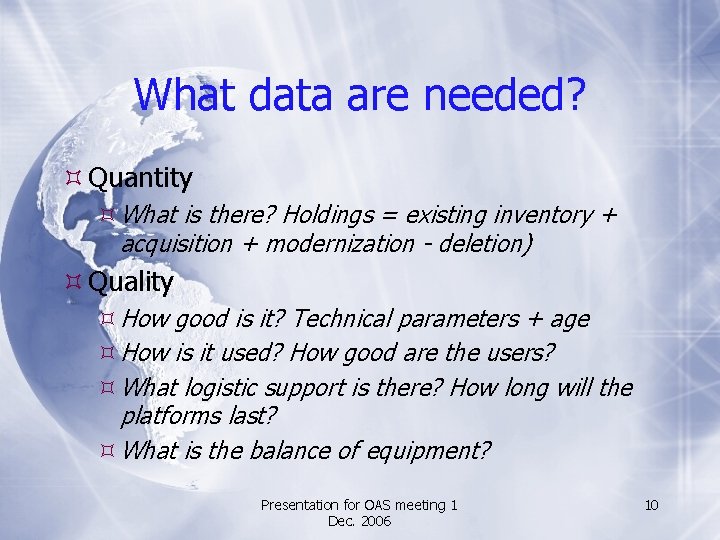 What data are needed?

Quantity

What is there? Holdings = existing inventory + acquisition + modernization - deletion)

Quality

How good is it? Technical parameters + age

How is it used? How good are the users?

What logistic support is there? How long will the platforms last?

What is the balance of equipment?

Presentation for OAS meeting 1 Dec. 2006

10